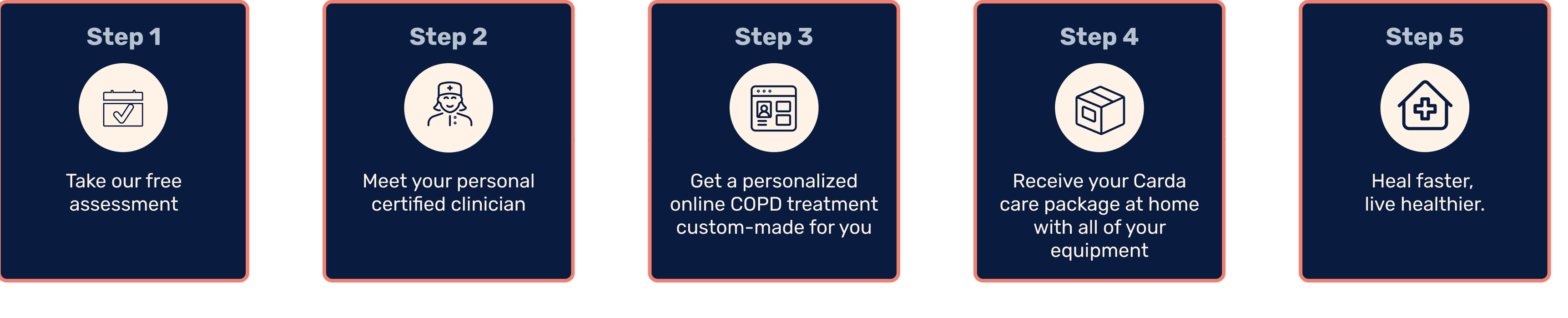 Step 1

Take our free assessment

Step 2

Meet your personal certified clinician

Step 3

Get a personalized online COPD treatment custom-made for you

Step 4

Receive your Carda care package at home with all of your equipment

Step 5

Heal faster, live healthier.